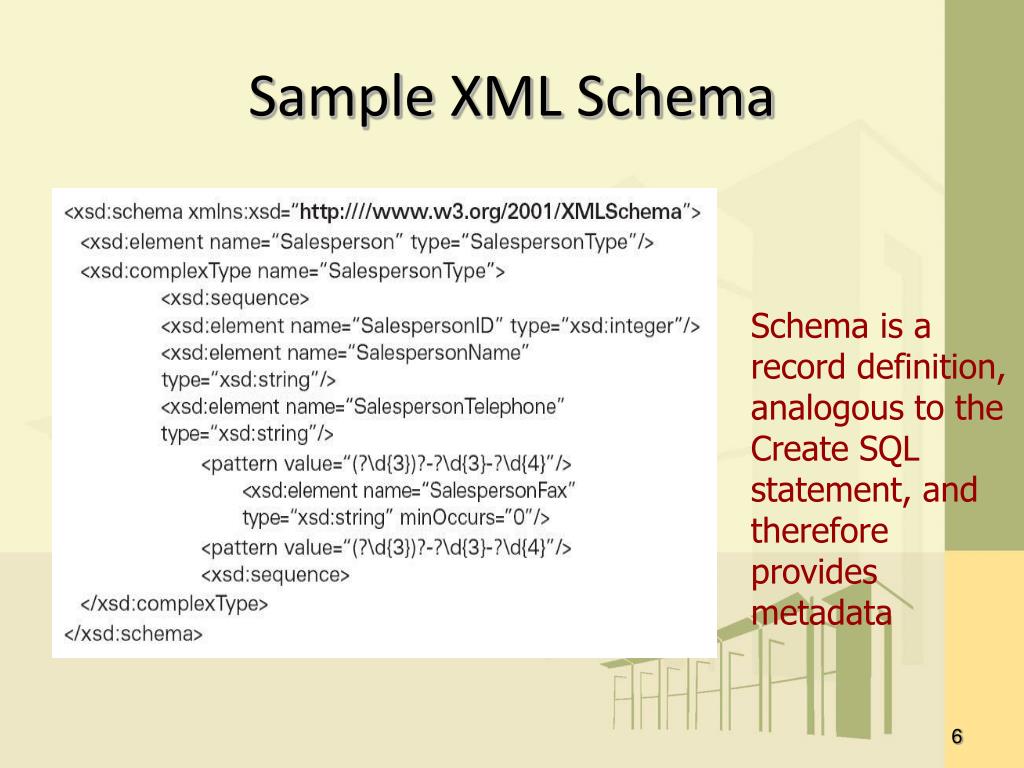 Sample XML Schema

<xsd:schema xmlns:xsd="http:////www.w3.org/2001/XMLSchema">
<xsd:element name="Salesperson" type="SalespersonType"/>
<xsd:complexType name="SalespersonType">
<xsd:sequence>
<xsd:element name="SalespersonID" type="xsd:integer"/>
<xsd:element name="SalespersonName" type="xsd:string"/>
<xsd:element name="SalespersonTelephone" type="xsd:string"/>
<pattern value="(?\d{3})?-?\d{3}-?\d{4}"/>
<xsd:element name="SalespersonFax" type="xsd:string" minOccurs="0"/>
<pattern value="(?\d{3})?-?\d{3}-?\d{4}"/>
<xsd:sequence>
</xsd:complexType>
</xsd:schema>

Schema is a record definition, analogous to the Create SQL statement, and therefore provides metadata

6